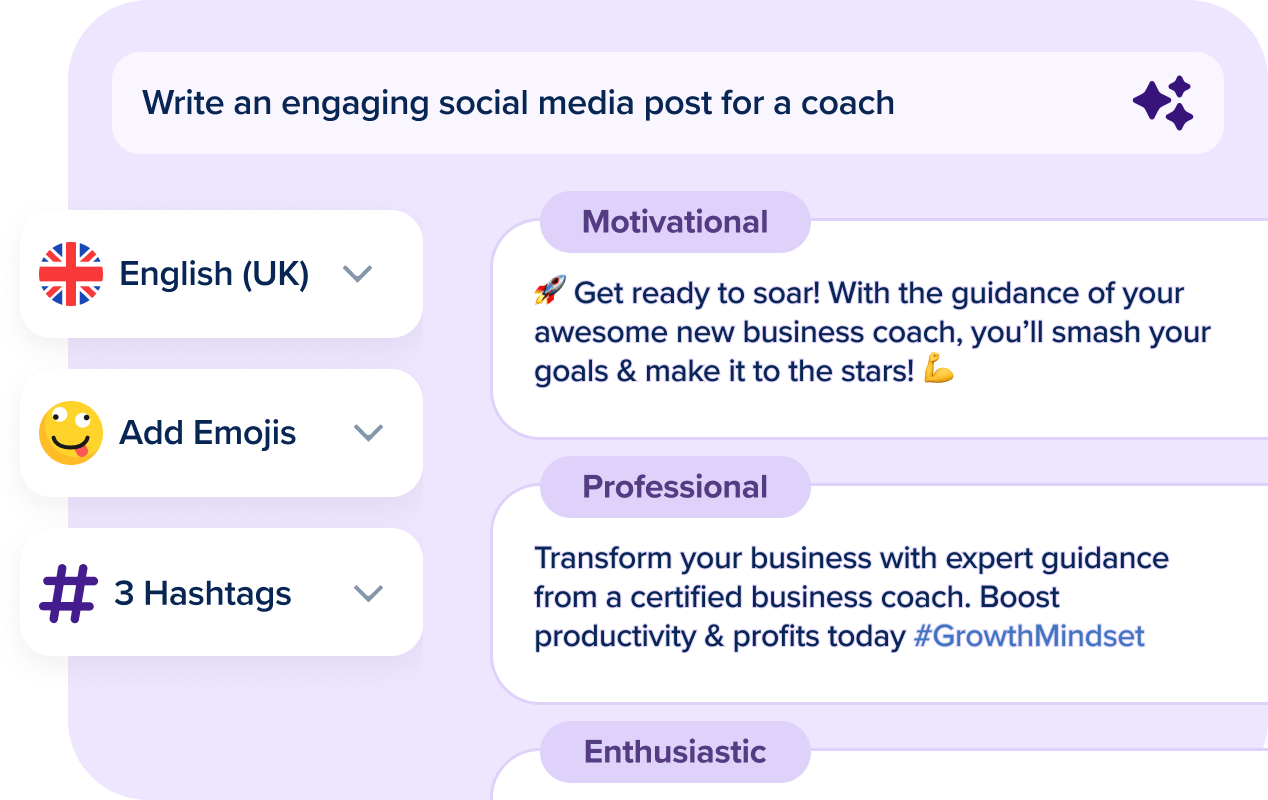 Write an engaging social media post for a coach

English (UK)

Add Emojis

3 Hashtags

Motivational

🚀 Get ready to soar! With the guidance of your awesome new business coach, you'll smash your goals & make it to the stars! 💪

Professional

Transform your business with expert guidance from a certified business coach. Boost productivity & profits today #GrowthMindset

Enthusiastic